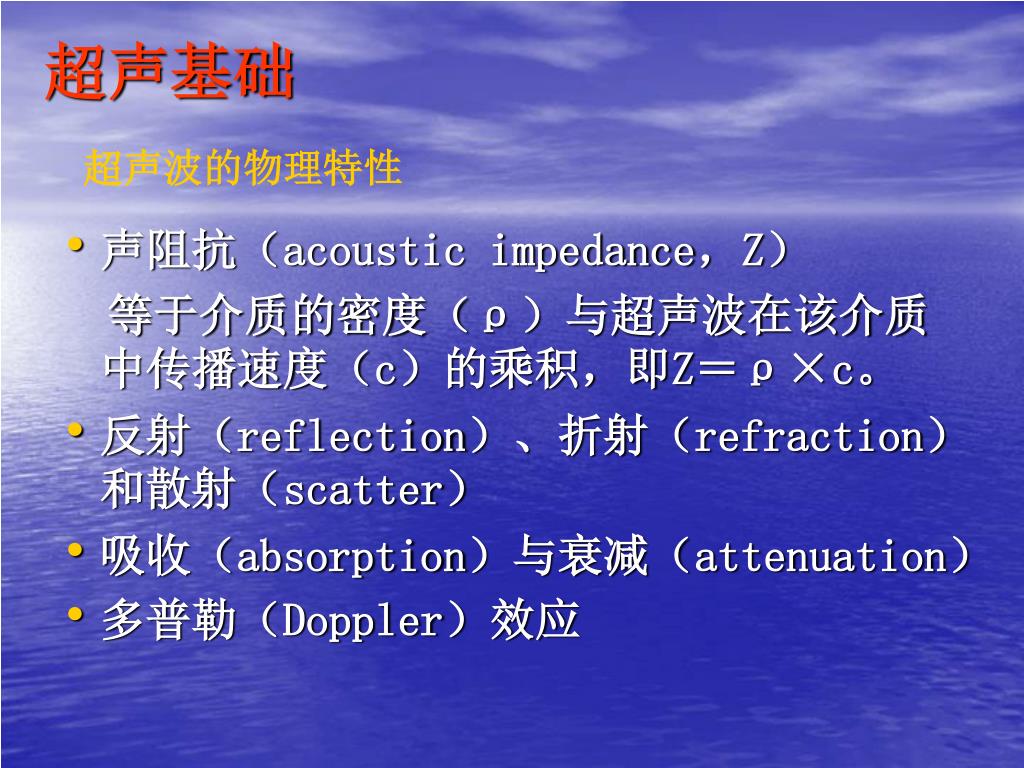 超声基础

超声波的物理特性

• 声阻抗（acoustic impedance，Z）

等于介质的密度（ρ）与超声波在该介质中传播速度（c）的乘积，即Z＝ρ×c。

• 反射（reflection）、折射（refraction）和散射（scatter）

• 吸收（absorption）与衰减（attenuation）

• 多普勒（Doppler）效应